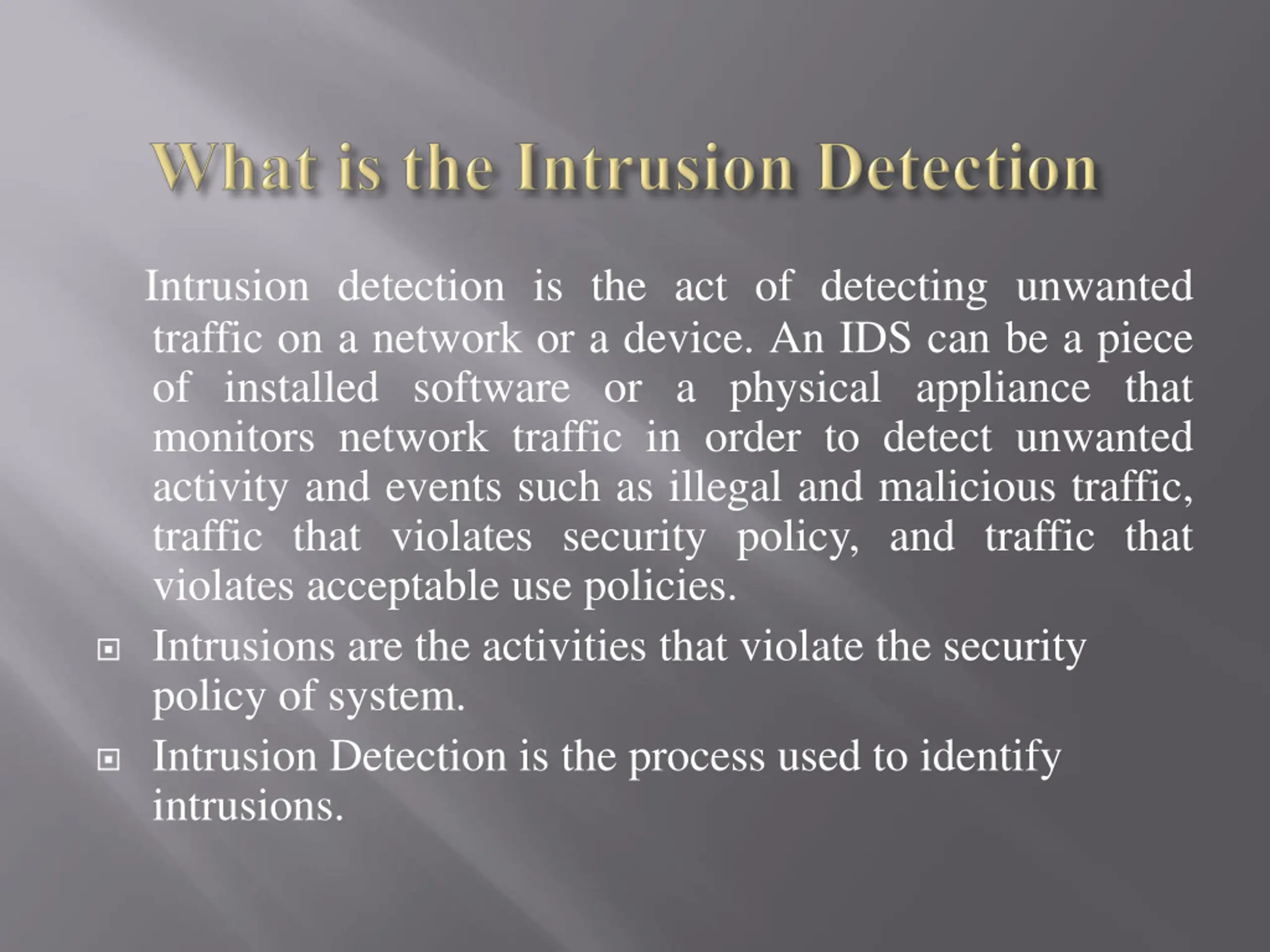 What is the Intrusion Detection

Intrusion detection is the act of detecting unwanted traffic on a network or a device. An IDS can be a piece of installed software or a physical appliance that monitors network traffic in order to detect unwanted activity and events such as illegal and malicious traffic, traffic that violates security policy, and traffic that violates acceptable use policies.

Intrusions are the activities that violate the security policy of system.

Intrusion Detection is the process used to identify intrusions.